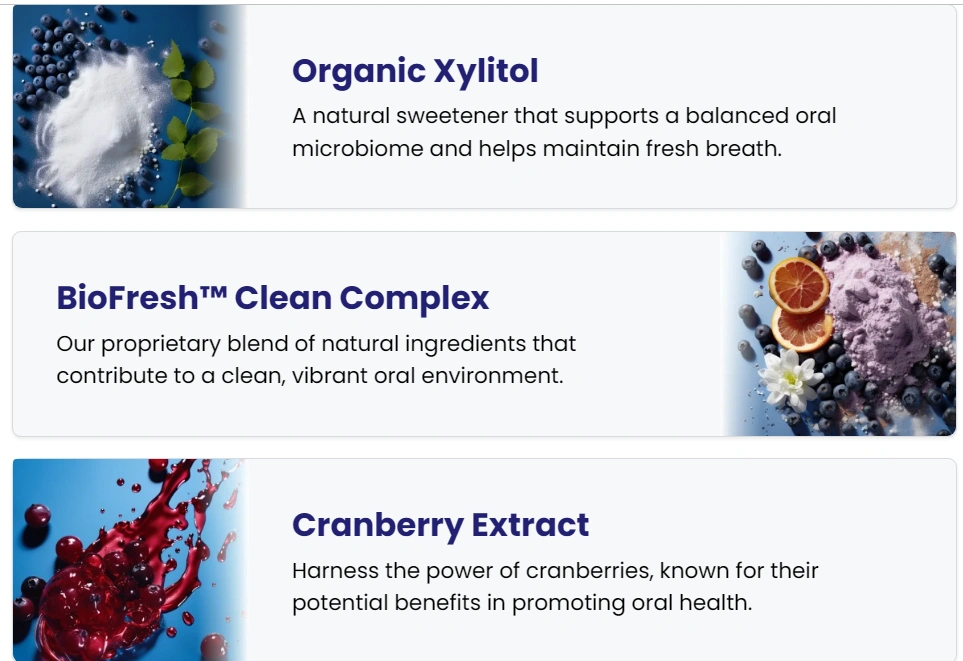 Organic Xylitol

A natural sweetener that supports a balanced oral microbiome and helps maintain fresh breath.

BioFresh™ Clean Complex

Our proprietary blend of natural ingredients that contribute to a clean, vibrant oral environment.

Cranberry Extract

Harness the power of cranberries, known for their potential benefits in promoting oral health.